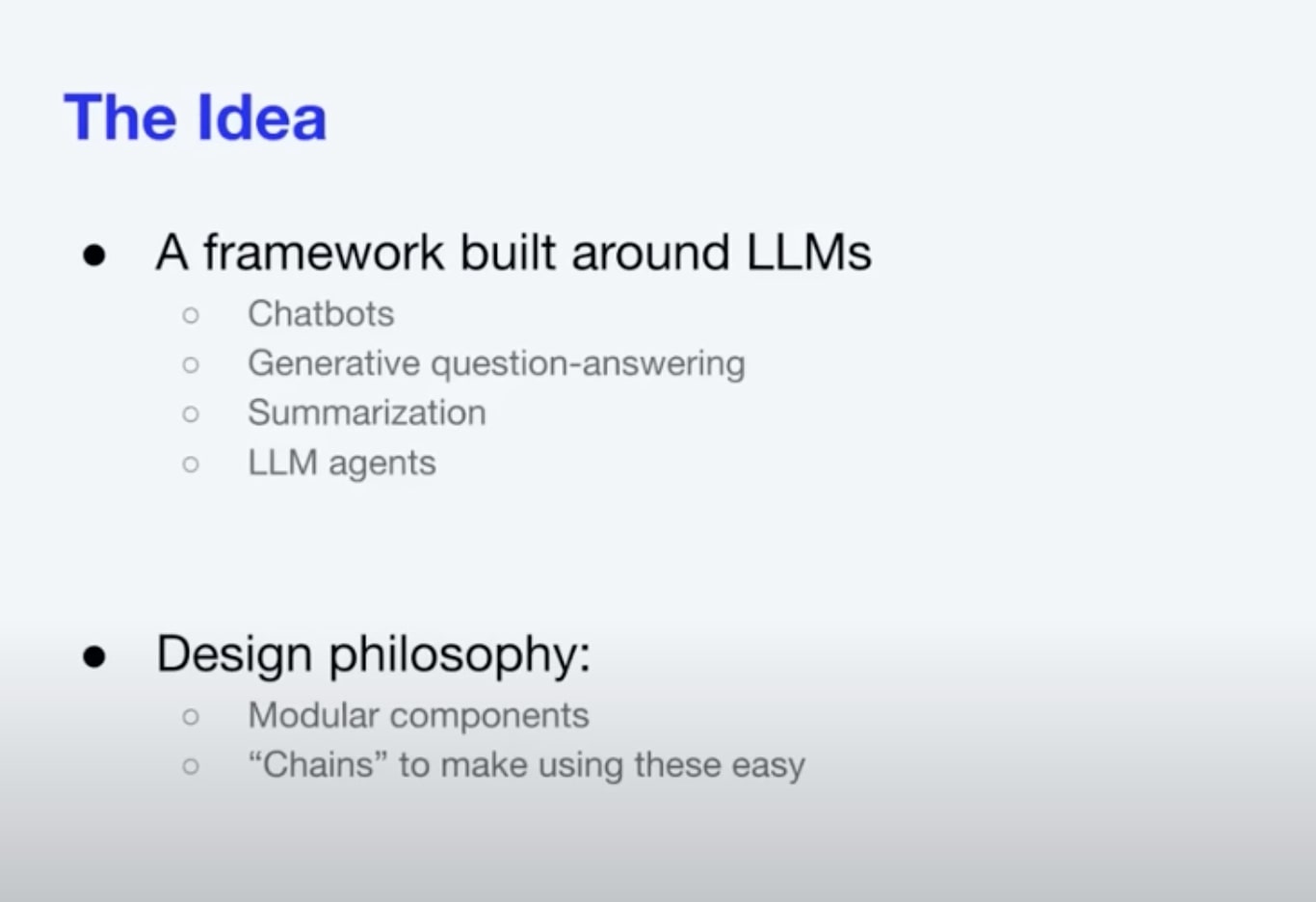 The Idea

- A framework built around LLMs
  - Chatbots
  - Generative question-answering
  - Summarization
  - LLM agents

- Design philosophy:
  - Modular components
  - “Chains” to make using these easy